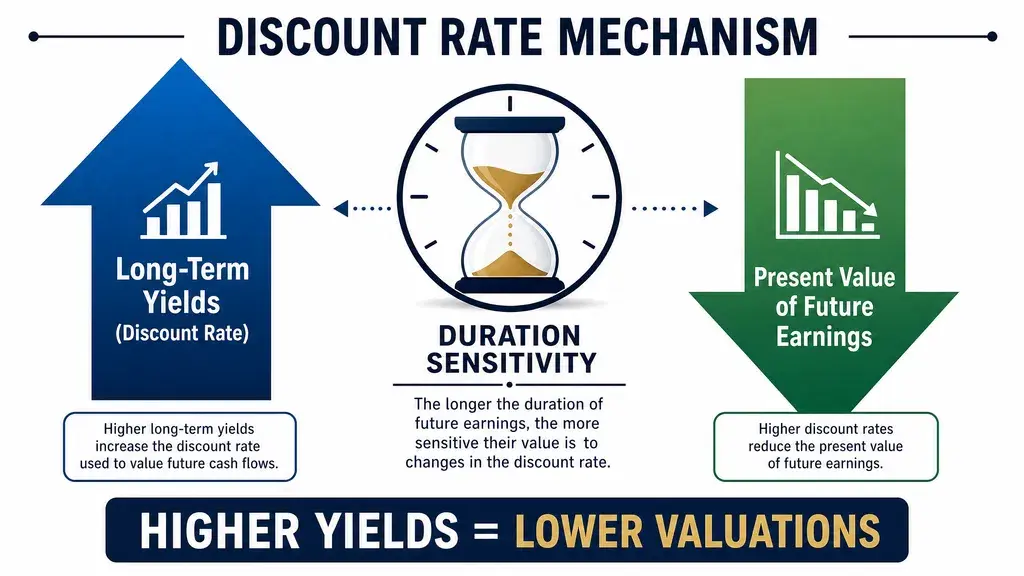 DISCOUNT RATE MECHANISM

Long-Term Yields (Discount Rate)

Higher long-term yields increase the discount rate used to value future cash flows.

DURATION SENSITIVITY

The longer the duration of future earnings, the more sensitive their value is to changes in the discount rate.

Present Value of Future Earnings

Higher discount rates reduce the present value of future earnings.

HIGHER YIELDS = LOWER VALUATIONS